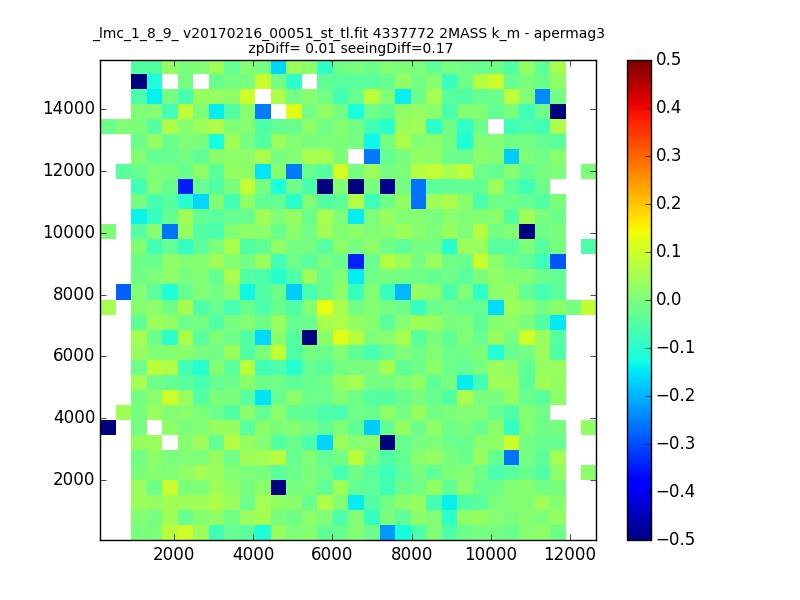 _lmc_1_8_9_ v20170216_00051_st_tl.fit 4337772 2MASS k_m - apermag3
zpDiff= 0.01 seeingDiff=0.17

14000
12000
10000
8000
6000
4000
2000

2000 4000 6000 8000 10000 12000

0.5
0.4
0.3
0.2
0.1
0.0
−0.1
−0.2
−0.3
−0.4
−0.5